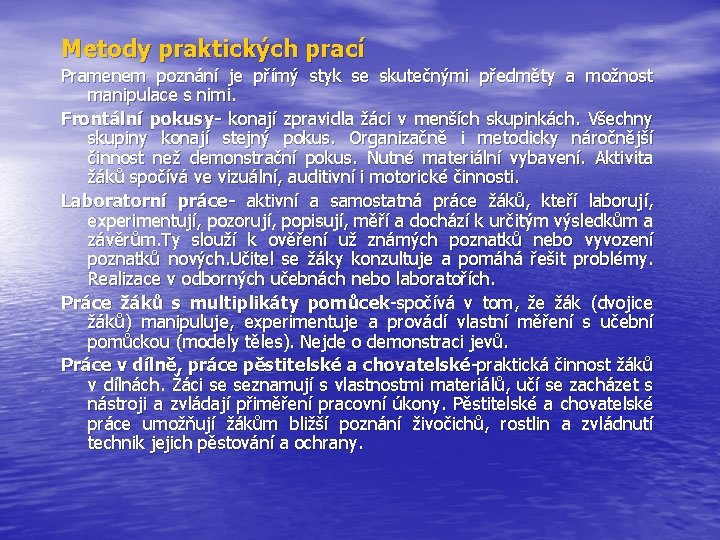 Metody praktických prací

Pramenem poznání je přímý styk se skutečnými předměty a možnost manipulace s nimi.

Frontální pokusy- konají zpravidla žáci v menších skupinkách. Všechny skupiny konají stejný pokus. Organizačně i metodicky náročnější činnost než demonstrační pokus. Nutné materiální vybavení. Aktivita žáků spočívá ve vizuální, auditivní i motorické činnosti.

Laboratorní práce- aktivní a samostatná práce žáků, kteří laborují, experimentují, pozorují, popisují, měří a dochází k určitým výsledkům a závěrům.Ty slouží k ověření už známých poznatků nebo vyvození poznatků nových.Učitel se žáky konzultuje a pomáhá řešit problémy. Realizace v odborných učebnách nebo laboratořích.

Práce žáků s multiplikáty pomůcek-spočívá v tom, že žák (dvojice žáků) manipuluje, experimentuje a provádí vlastní měření s učební pomůckou (modely těles). Nejde o demonstraci jevů.

Práce v dílně, práce pěstitelské a chovatelské-praktická činnost žáků v dílnách. Žáci se seznamují s vlastnostmi materiálů, učí se zacházet s nástroji a zvládají přiměření pracovní úkony. Pěstitelské a chovatelské práce umožňují žákům bližší poznání živočichů, rostlin a zvládnutí technik jejich pěstování a ochrany.